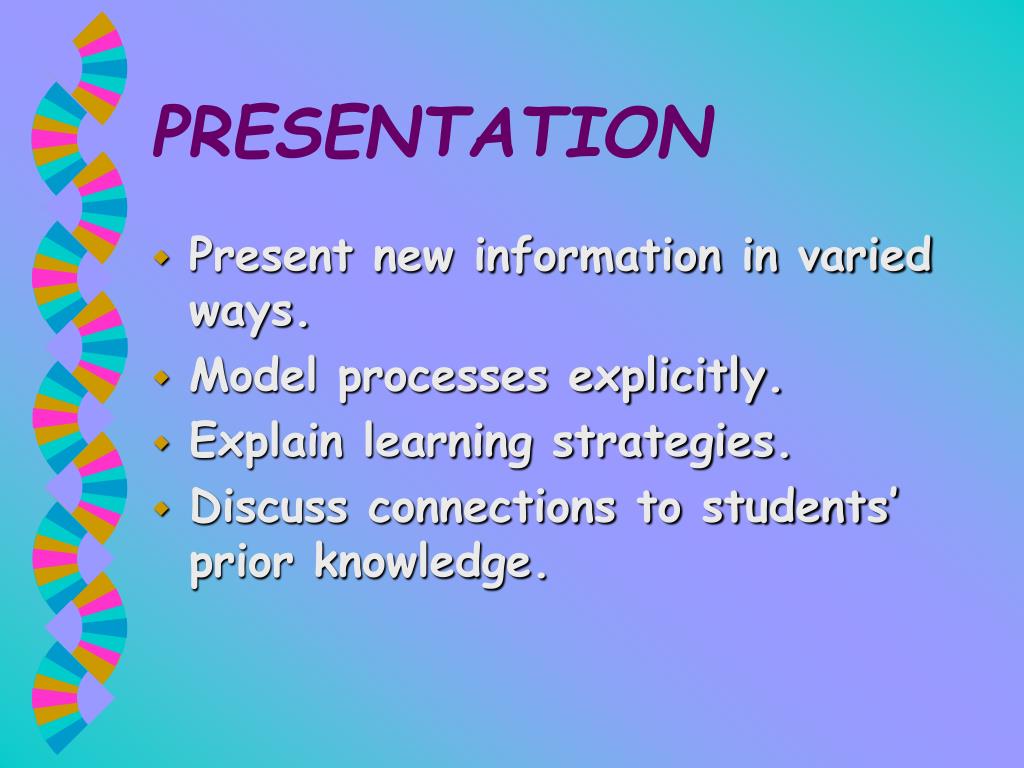 PRESENTATION

- Present new information in varied ways.
- Model processes explicitly.
- Explain learning strategies.
- Discuss connections to students' prior knowledge.